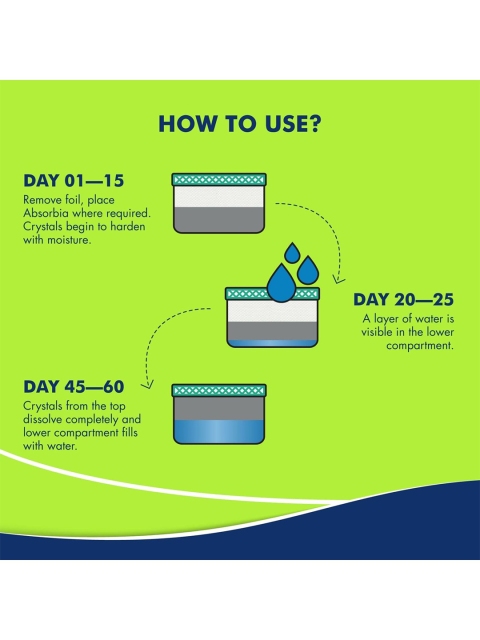 HOW TO USE?

DAY 01—15
Remove foil, place Absorbia where required. Crystals begin to harden with moisture.

DAY 20—25
A layer of water is visible in the lower compartment.

DAY 45—60
Crystals from the top dissolve completely and lower compartment fills with water.